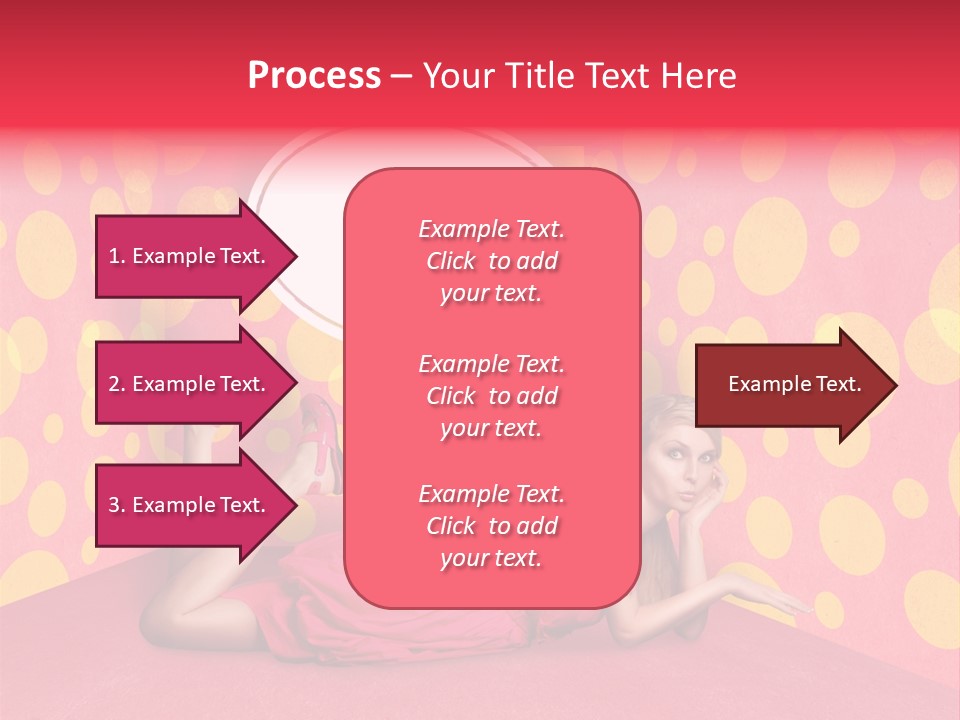 Process – Your Title Text Here

1. Example Text.

2. Example Text.

3. Example Text.

Example Text. Click to add your text.

Example Text. Click to add your text.

Example Text. Click to add your text.

Example Text.